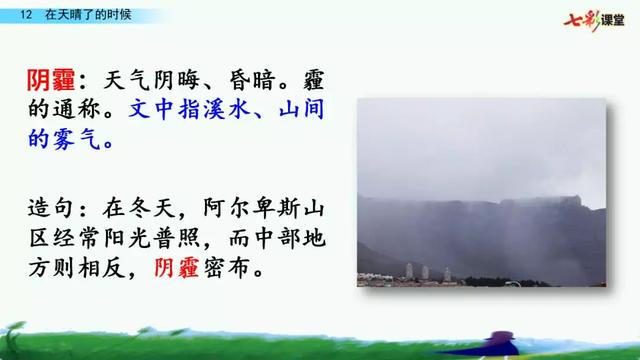 12 在天晴了的时候

七彩课堂

阴霾：天气阴晦、昏暗。霾的通称。文中指溪水、山间的雾气。

造句：在冬天，阿尔卑斯山区经常阳光普照，而中部地方则相反，阴霾密布。